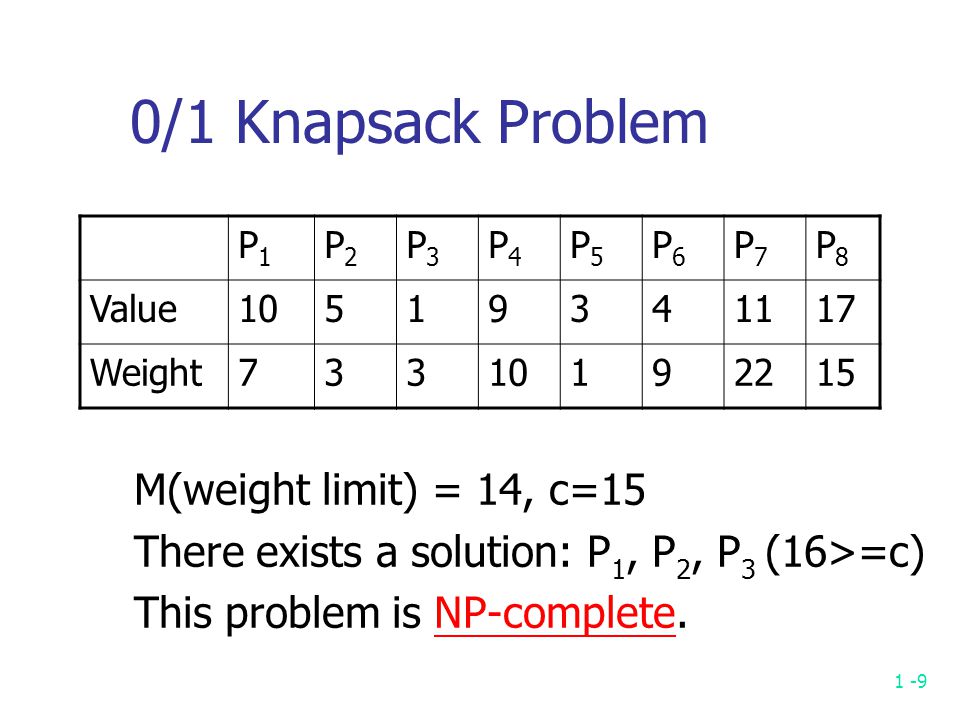 0/1 Knapsack Problem

| | $P_1$ | $P_2$ | $P_3$ | $P_4$ | $P_5$ | $P_6$ | $P_7$ | $P_8$ |
|---|---|---|---|---|---|---|---|---|
| Value | 10 | 5 | 1 | 9 | 3 | 4 | 11 | 17 |
| Weight | 7 | 3 | 3 | 10 | 1 | 9 | 22 | 15 |

M(weight limit) = 14, c=15

There exists a solution: $P_1$, $P_2$, $P_3$ (16>=c)

This problem is NP-complete.

1 -9